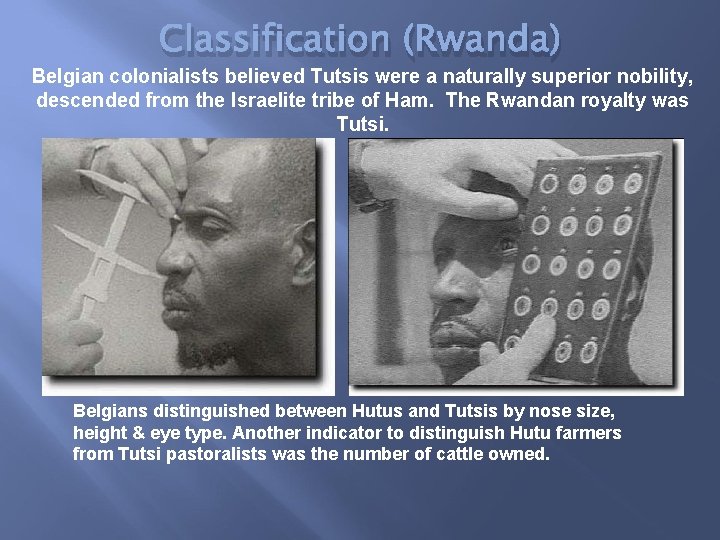 Classification (Rwanda)

Belgian colonialists believed Tutsis were a naturally superior nobility, descended from the Israelite tribe of Ham. The Rwandan royalty was Tutsi.

Belgians distinguished between Hutus and Tutsis by nose size, height & eye type. Another indicator to distinguish Hutu farmers from Tutsi pastoralists was the number of cattle owned.